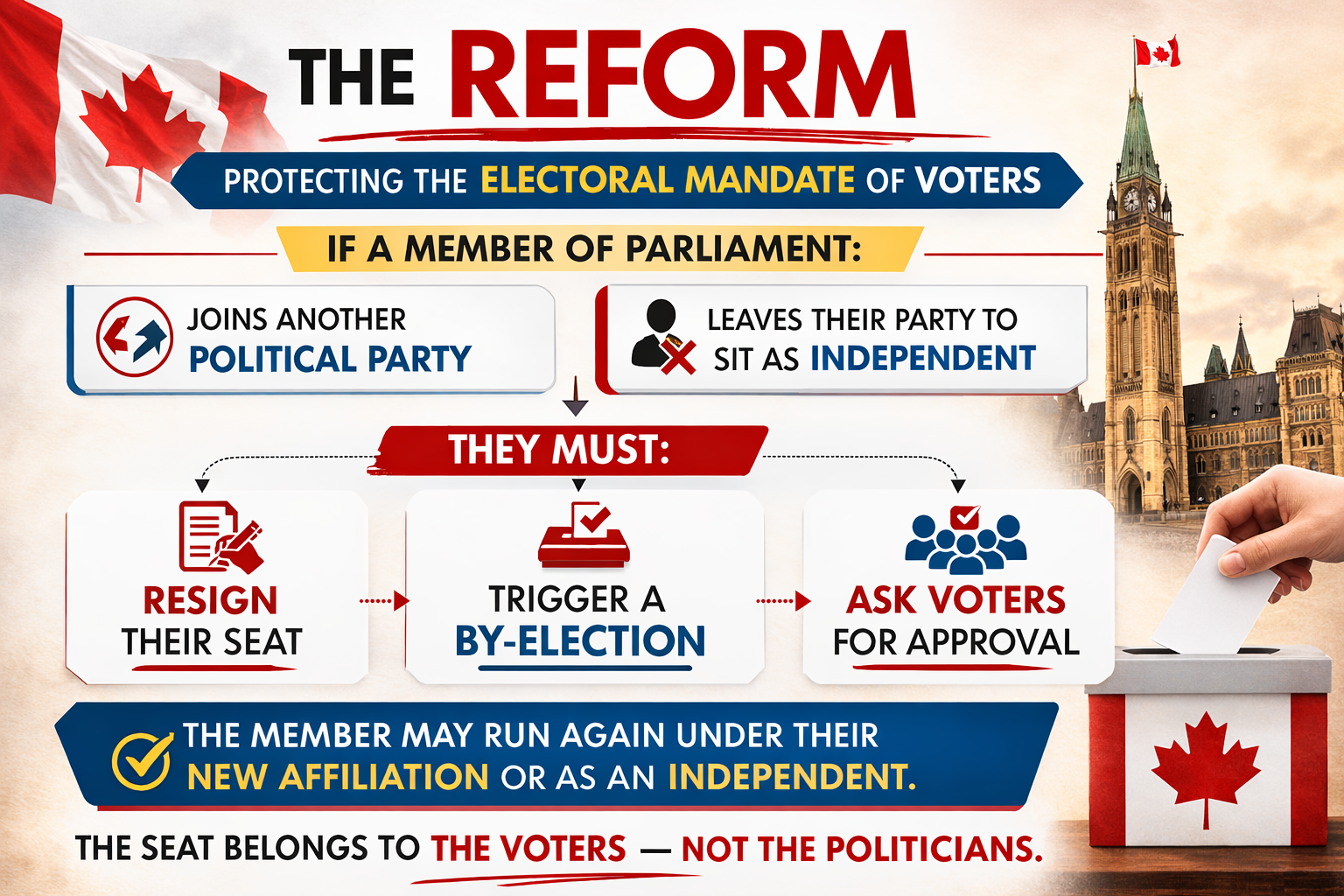 THE REFORM

PROTECTING THE ELECTORAL MANDATE OF VOTERS

IF A MEMBER OF PARLIAMENT:

JOINS ANOTHER POLITICAL PARTY

LEAVES THEIR PARTY TO SIT AS INDEPENDENT

THEY MUST:

RESIGN THEIR SEAT

TRIGGER A BY-ELECTION

ASK VOTERS FOR APPROVAL

THE MEMBER MAY RUN AGAIN UNDER THEIR NEW AFFILIATION OR AS AN INDEPENDENT.

THE SEAT BELONGS TO THE VOTERS — NOT THE POLITICIANS.